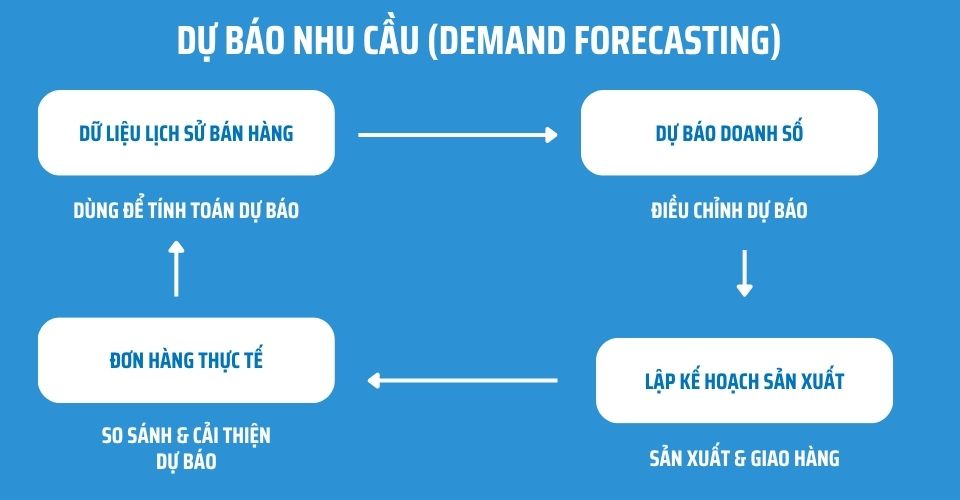 DỰ BÁO NHU CẦU (DEMAND FORECASTING)

DỮ LIỆU LỊCH SỬ BÁN HÀNG

DÙNG ĐỂ TÍNH TOÁN DỰ BÁO

DỰ BÁO DOANH SỐ

ĐIỀU CHỈNH DỰ BÁO

LẬP KẾ HOẠCH SẢN XUẤT

SẢN XUẤT & GIAO HÀNG

ĐƠN HÀNG THỰC TẾ

SO SÁNH & CẢI THIỆN DỰ BÁO